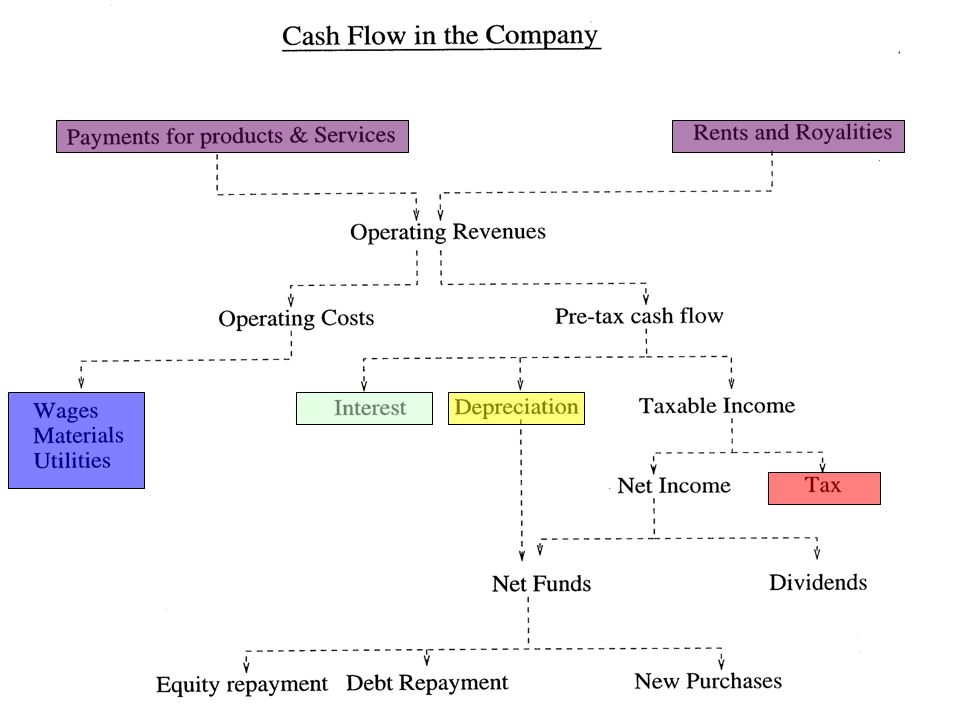 Cash Flow in the Company

Payments for products & Services

Rents and Royalities

Operating Revenues

Operating Costs

Pre-tax cash flow

Wages
Materials
Utilities

Interest

Depreciation

Taxable Income

Net Income

Tax

Net Funds

Dividends

Equity repayment

Debt Repayment

New Purchases